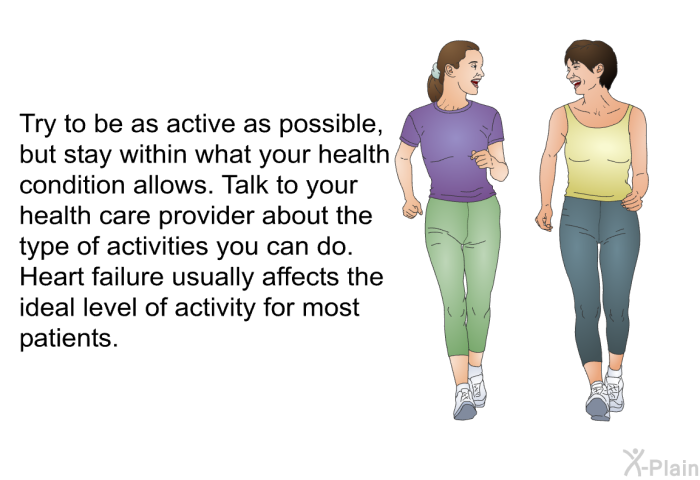 Try to be as active as possible, but stay within what your health condition allows. Talk to your health care provider about the type of activities you can do. Heart failure usually affects the ideal level of activity for most patients.

X-Plain